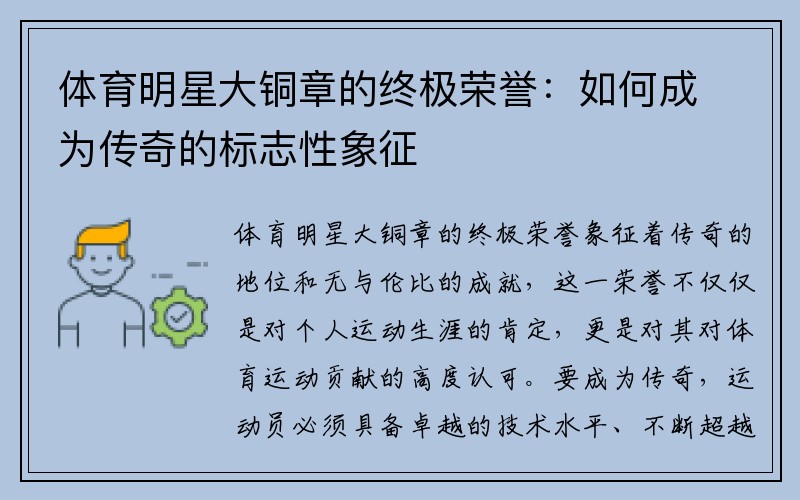 体育明星大铜章的终极荣誉：如何成为传奇的标志性象征

体育明星大铜章的终极荣誉象征着传奇的地位和无与伦比的成就，这一荣誉不仅仅是对个人运动生涯的肯定，更是对其对体育运动贡献的高度认可。要成为传奇，运动员必须具备卓越的技术水平、不断超越